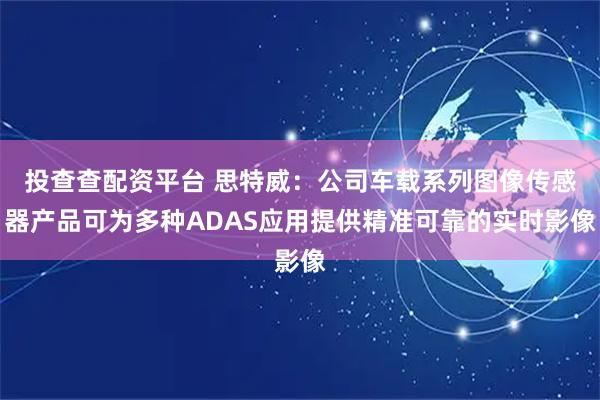 投查查配资平台 思特威：公司车载系列图像传感器产品可为多种ADAS应用提供精准可靠的实时影像影像